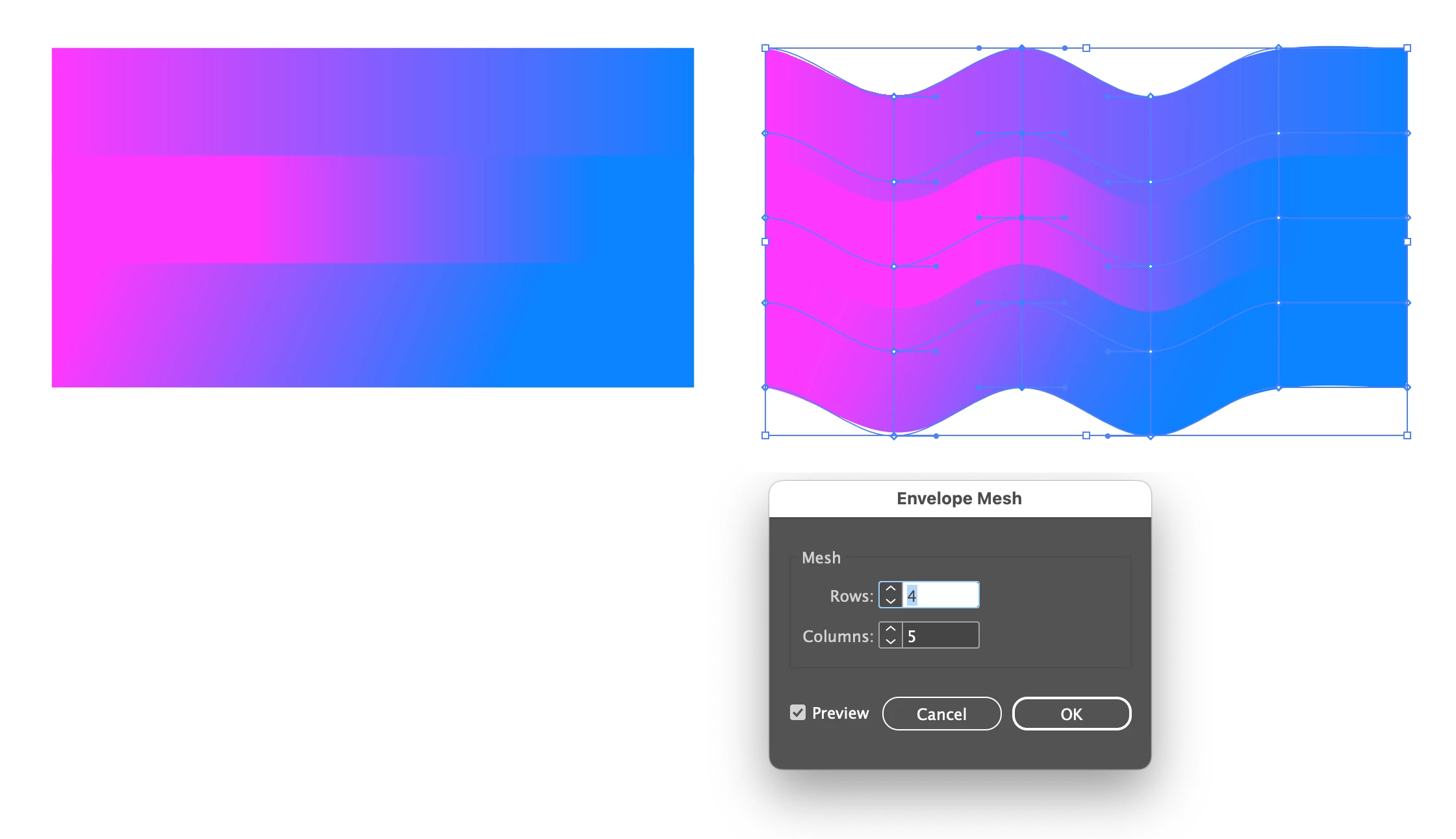 Envelope Mesh

Mesh

Rows: 4

Columns: 5

Preview

Cancel

OK